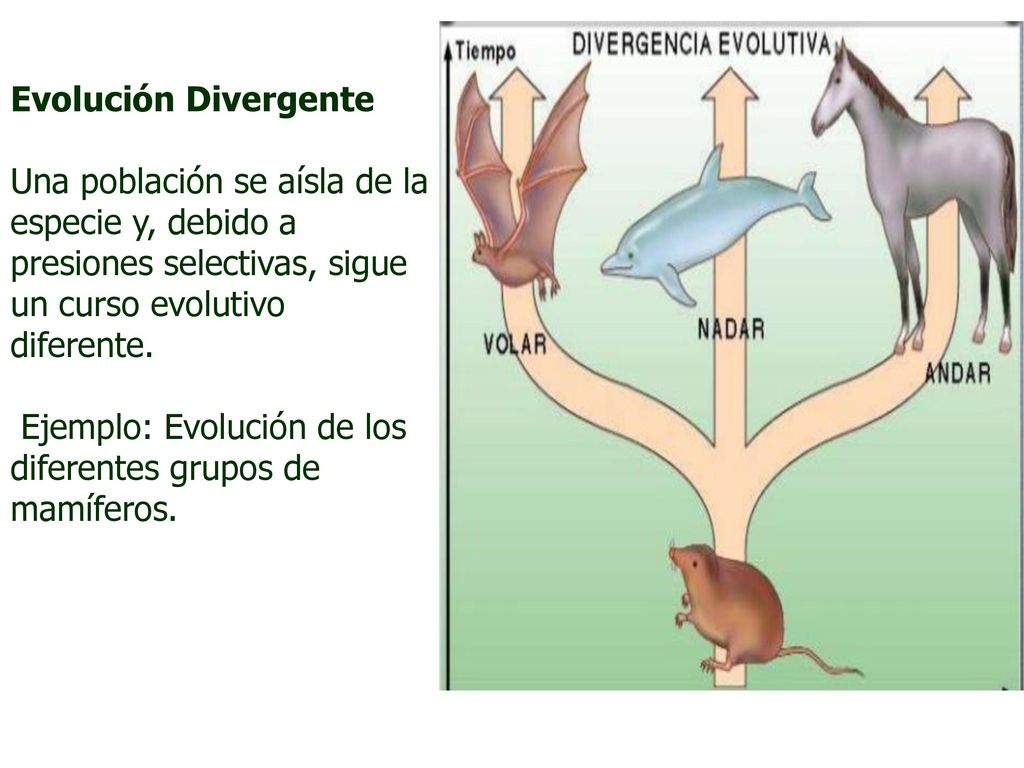 Evolución Divergente

Una población se aísla de la especie y, debido a presiones selectivas, sigue un curso evolutivo diferente.

Ejemplo: Evolución de los diferentes grupos de mamíferos.

Tiempo

DIVERGENCIA EVOLUTIVA

VOLAR

NADAR

ANDAR